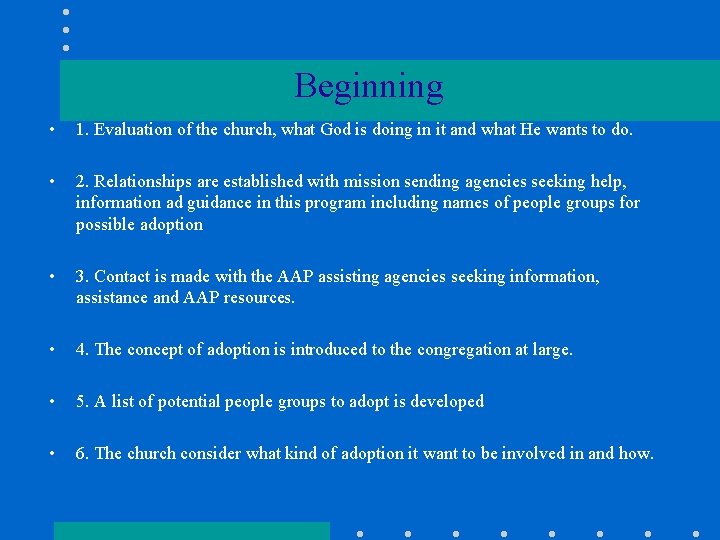 Beginning

• 1. Evaluation of the church, what God is doing in it and what He wants to do.

• 2. Relationships are established with mission sending agencies seeking help, information ad guidance in this program including names of people groups for possible adoption

• 3. Contact is made with the AAP assisting agencies seeking information, assistance and AAP resources.

• 4. The concept of adoption is introduced to the congregation at large.

• 5. A list of potential people groups to adopt is developed

• 6. The church consider what kind of adoption it want to be involved in and how.